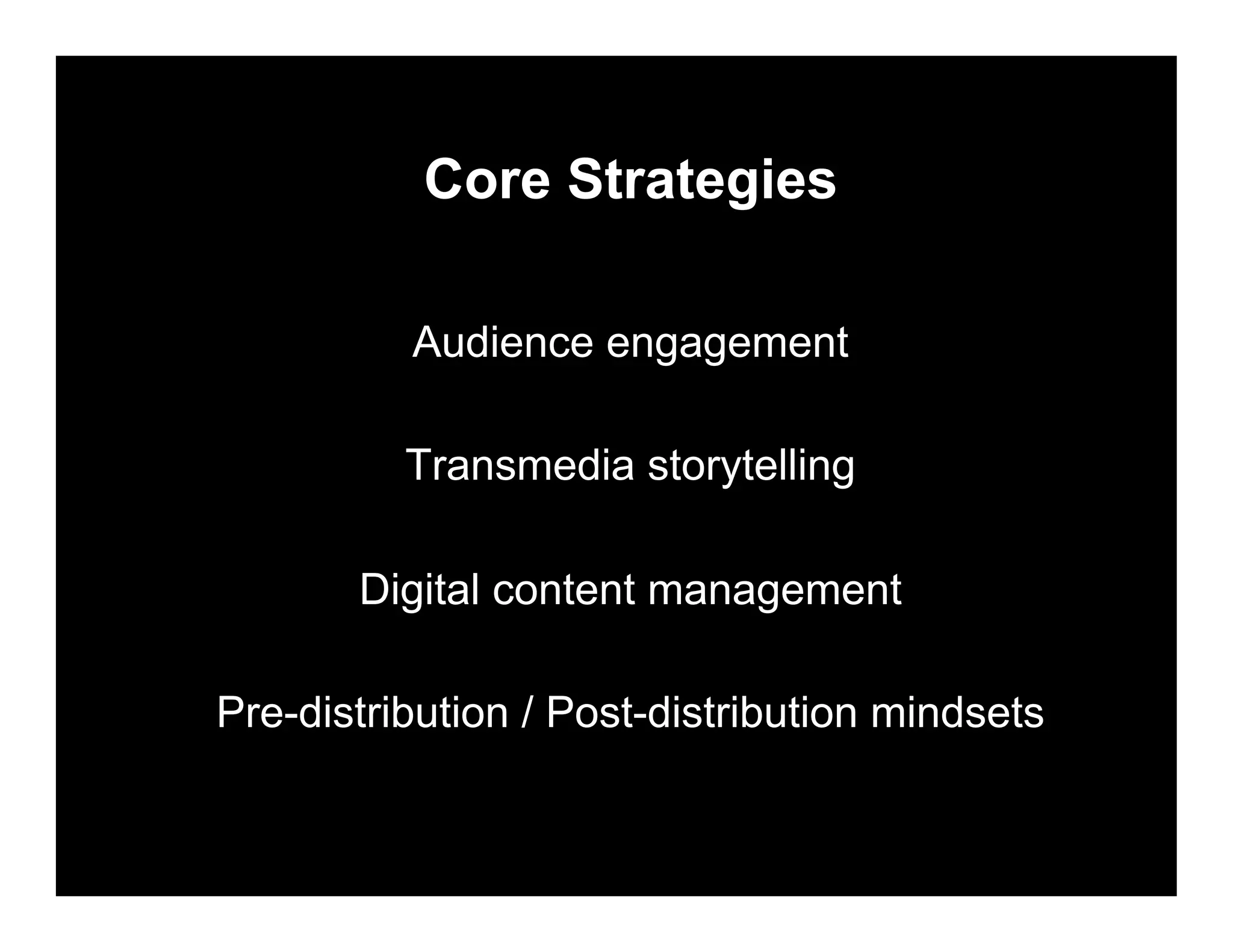 Core Strategies

Audience engagement

Transmedia storytelling

Digital content management

Pre-distribution / Post-distribution mindsets